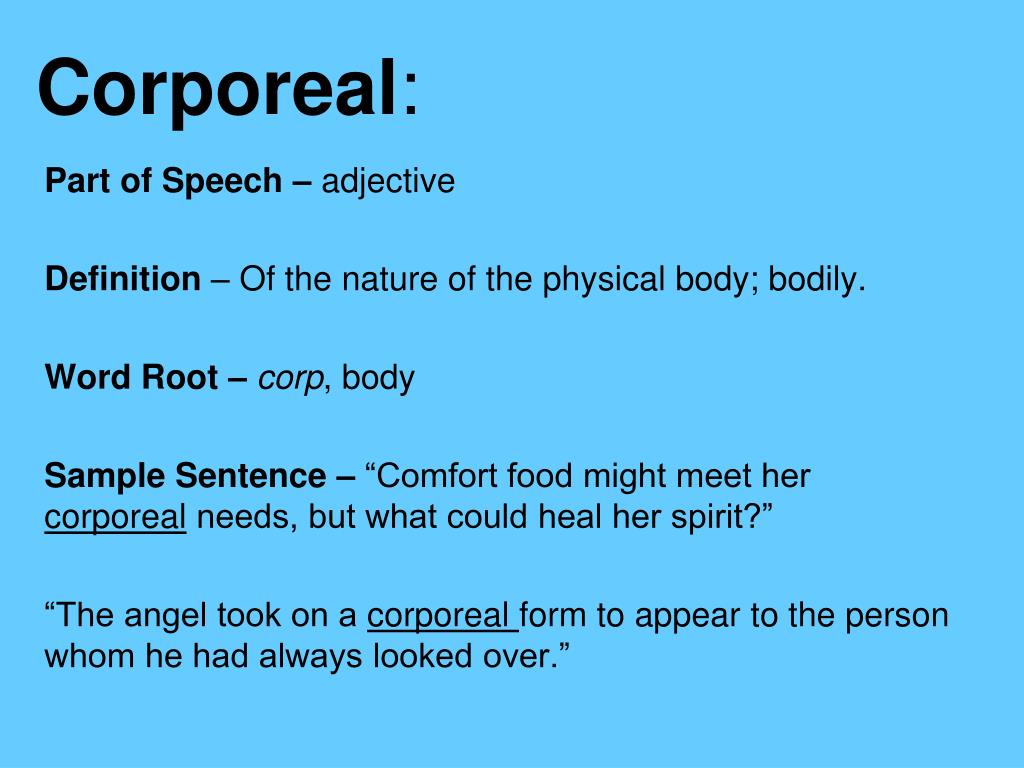 Corporeal:

Part of Speech – adjective

Definition – Of the nature of the physical body; bodily.

Word Root – corp, body

Sample Sentence – “Comfort food might meet her corporeal needs, but what could heal her spirit?”

“The angel took on a corporeal form to appear to the person whom he had always looked over.”